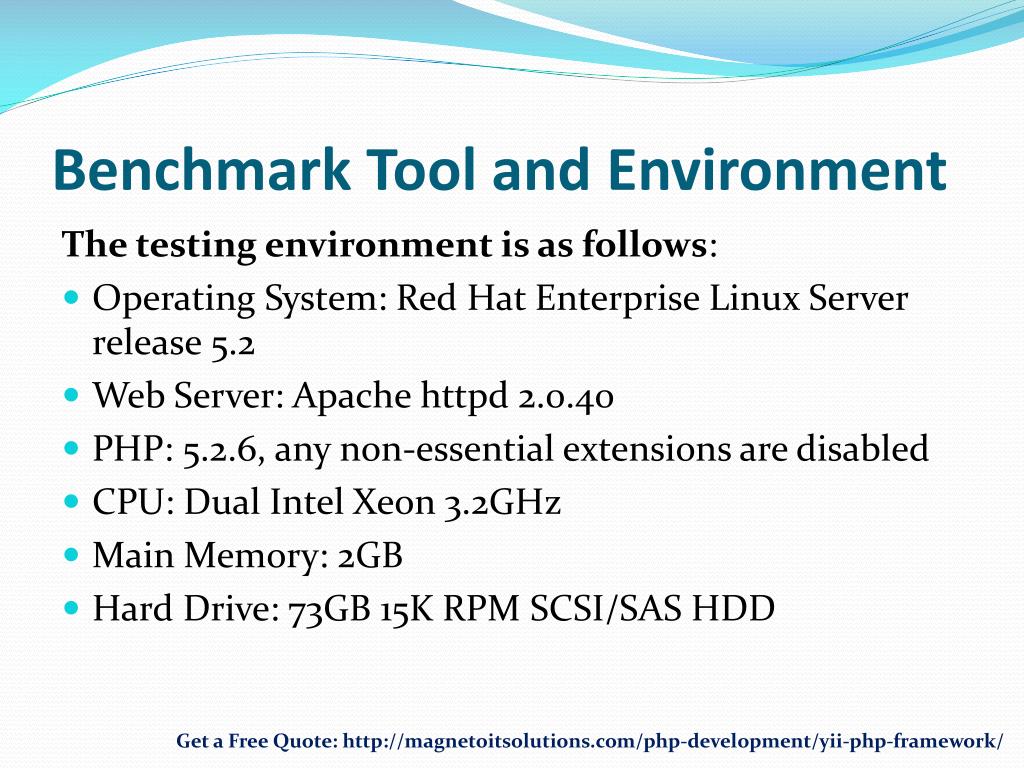 Benchmark Tool and Environment

The testing environment is as follows:

- Operating System: Red Hat Enterprise Linux Server release 5.2
- Web Server: Apache httpd 2.0.40
- PHP: 5.2.6, any non-essential extensions are disabled
- CPU: Dual Intel Xeon 3.2GHz
- Main Memory: 2GB
- Hard Drive: 73GB 15K RPM SCSI/SAS HDD

Get a Free Quote: http://magnetoitsolutions.com/php-development/yii-php-framework/